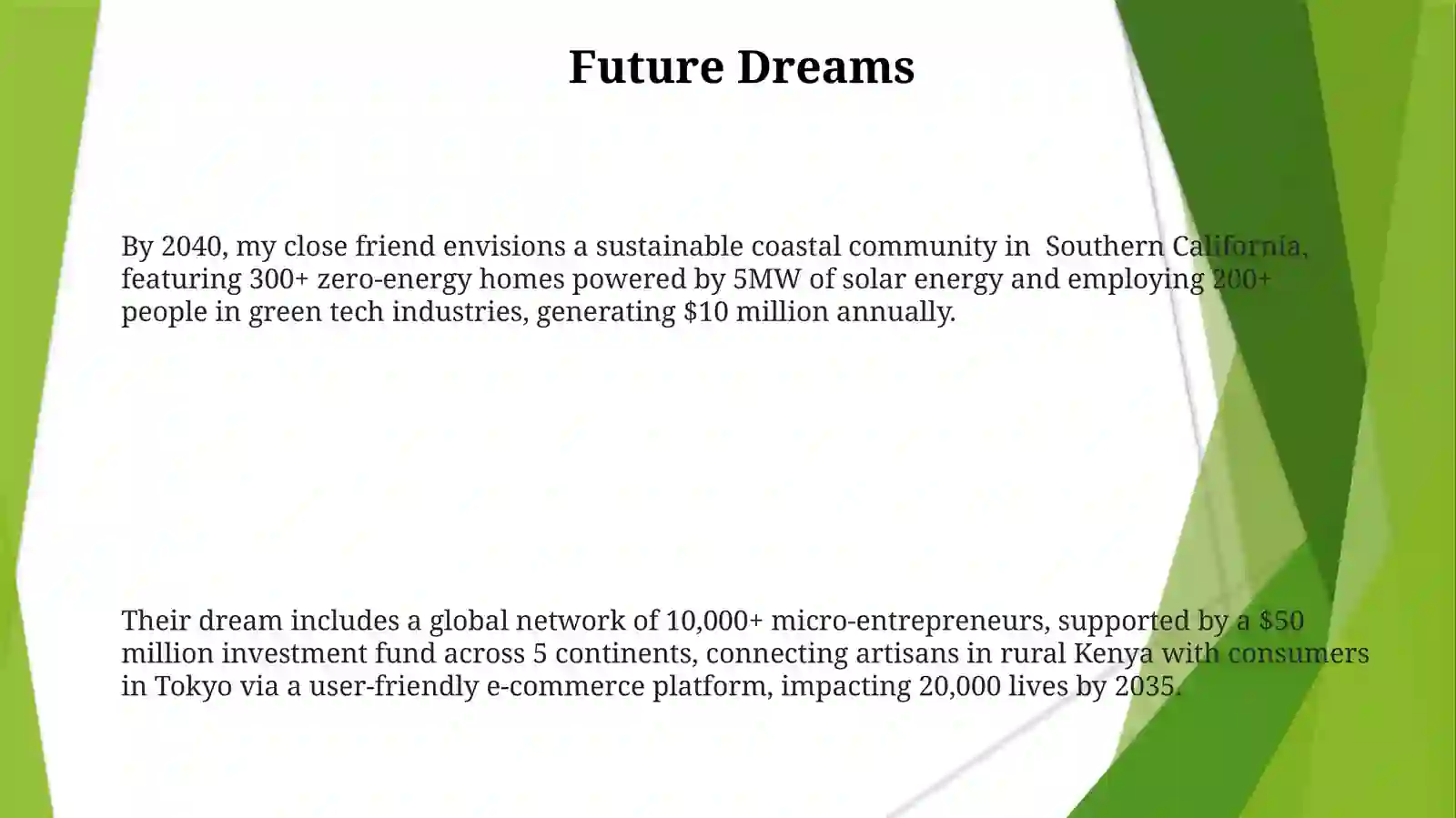 Future Dreams

By 2040, my close friend envisions a sustainable coastal community in Southern California, featuring 300+ zero-energy homes powered by 5MW of solar energy and employing 200+ people in green tech industries, generating \$10 million annually.

Their dream includes a global network of 10,000+ micro-entrepreneurs, supported by a \$50 million investment fund across 5 continents, connecting artisans in rural Kenya with consumers in Tokyo via a user-friendly e-commerce platform, impacting 20,000 lives by 2035.